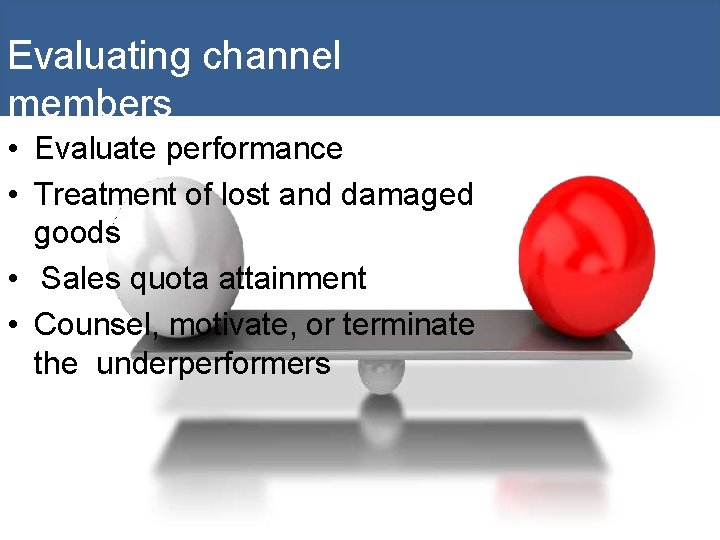 Evaluating channel members

• Evaluate performance
• Treatment of lost and damaged goods
• Sales quota attainment
• Counsel, motivate, or terminate the underperformers